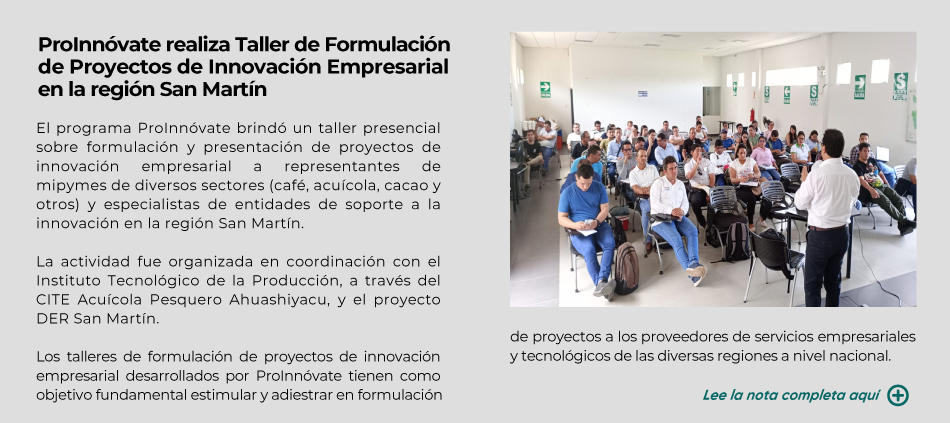 ProInnóvate realiza Taller de Formulación de Proyectos de Innovación Empresarial en la región San Martín

El programa ProInnóvate brindó un taller presencial sobre formulación y presentación de proyectos de innovación empresarial a representantes de mipymes de diversos sectores (café, acuícola, cacao y otros) y especialistas de entidades de soporte a la innovación en la región San Martín.

La actividad fue organizada en coordinación con el Instituto Tecnológico de la Producción, a través del CITE Acuícola Pesquero Ahuashiyacu, y el proyecto DER San Martín.

Los talleres de formulación de proyectos de innovación empresarial desarrollados por ProInnóvate tienen como objetivo fundamental estimular y adiestrar en formulación de proyectos a los proveedores de servicios empresariales y tecnológicos de las diversas regiones a nivel nacional.

Lee la nota completa aquí